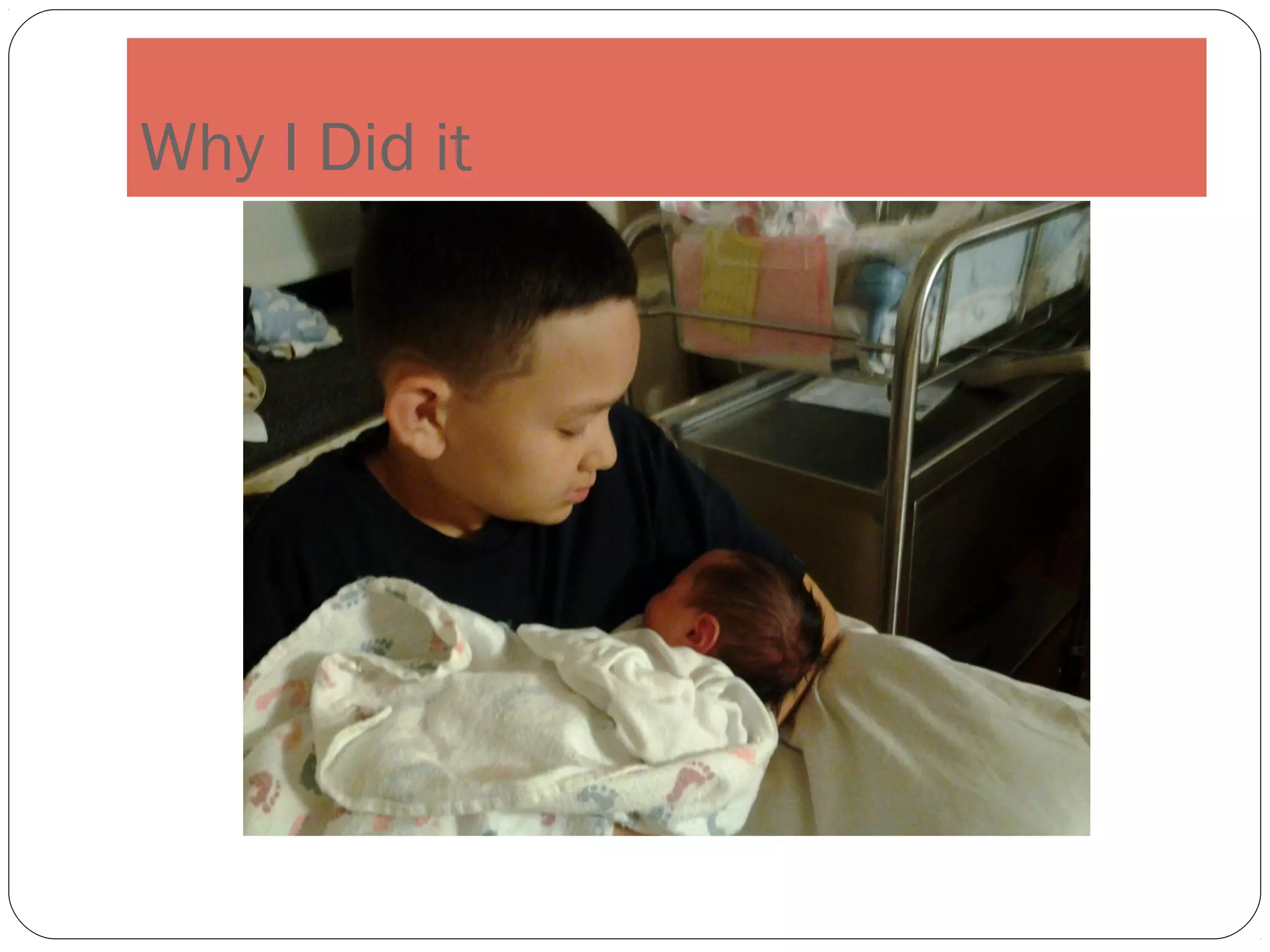 Why I Did it